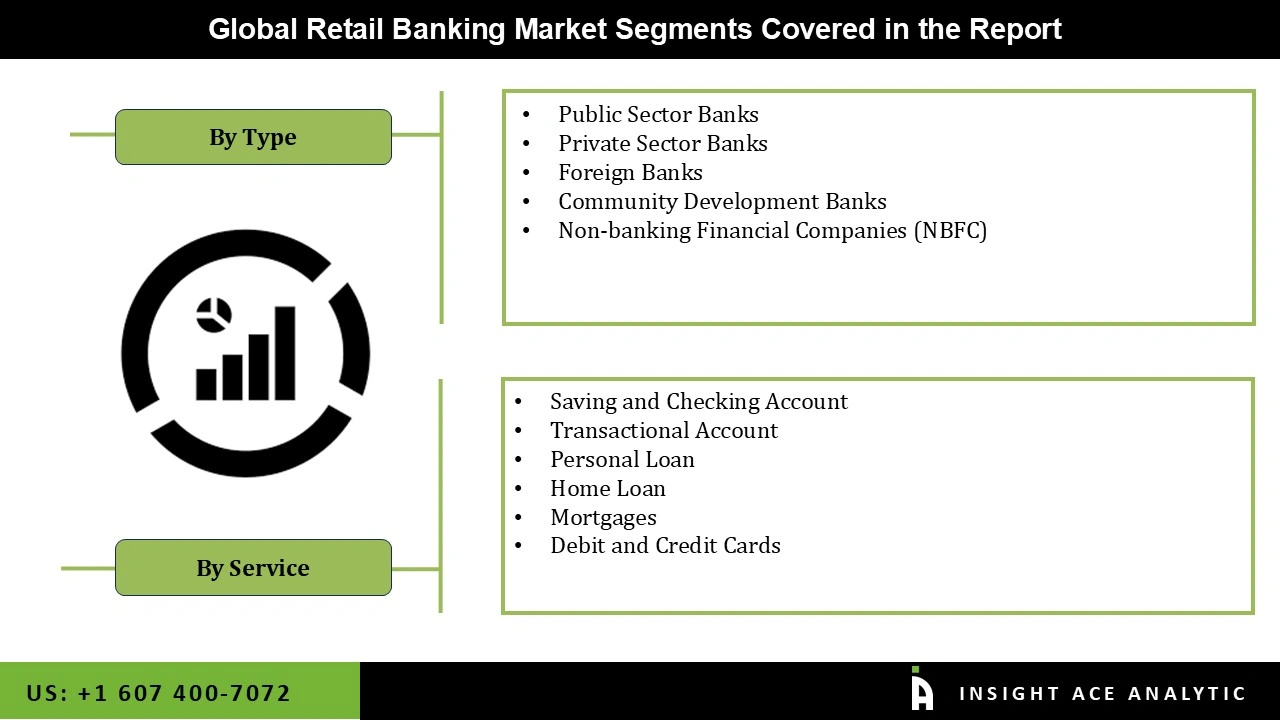 Global Retail Banking Market Segments Covered in the Report

By Type

- Public Sector Banks
- Private Sector Banks
- Foreign Banks
- Community Development Banks
- Non-banking Financial Companies (NBFC)

By Service

- Saving and Checking Account
- Transactional Account
- Personal Loan
- Home Loan
- Mortgages
- Debit and Credit Cards

US: +1 607 400-7072

INSIGHT ACE ANALYTIC